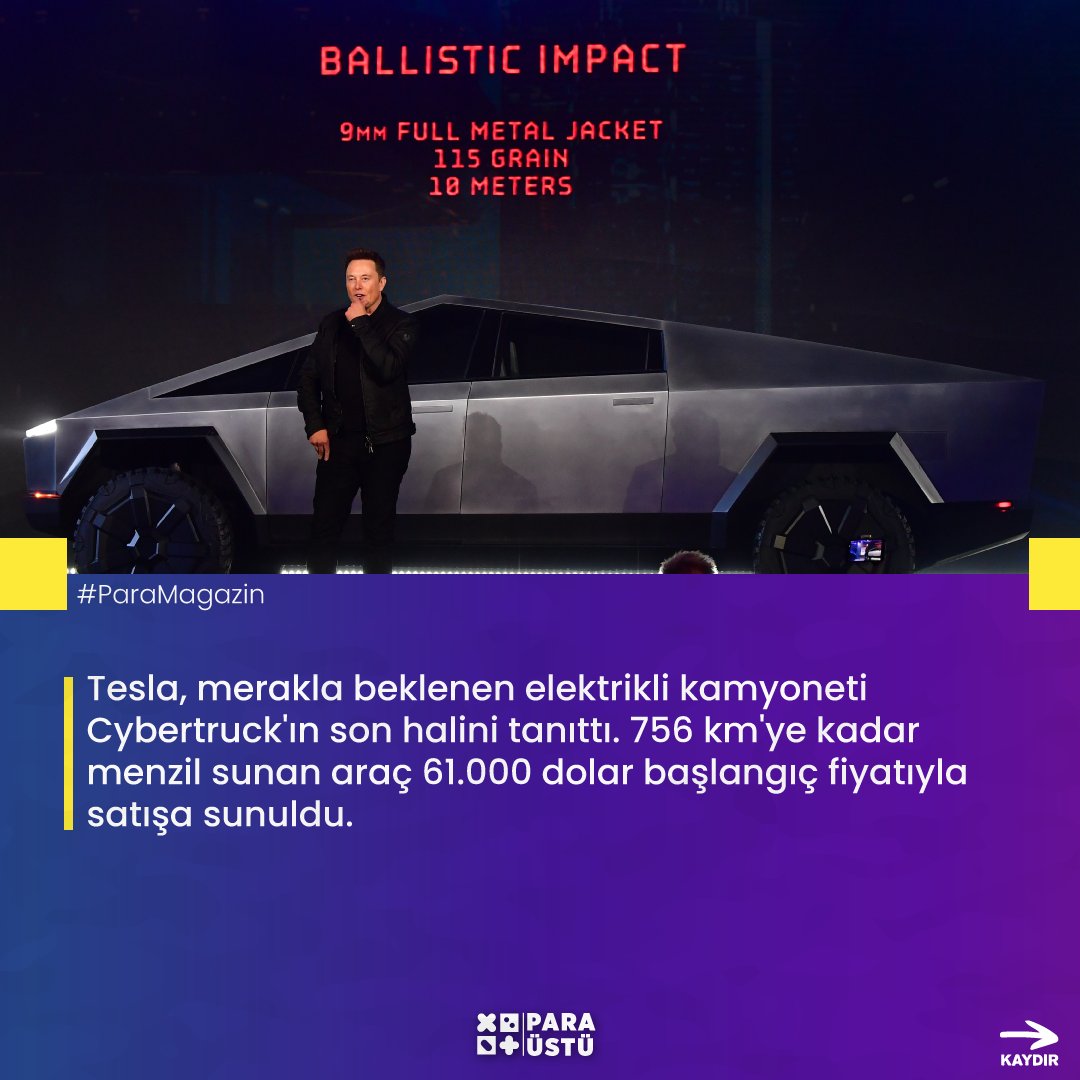 BALLISTIC IMPACT

9MM FULL METAL JACKET
115 GRAIN
10 METERS

#ParaMagazin

Tesla, merakla beklenen elektrikli kamyoneti Cybertruck'ın son halini tanıttı. 756 km'ye kadar menzil sunan araç 61.000 dolar başlangıç fiyatıyla satışa sunuldu.

PARA ÜSTÜ

KAYDIR